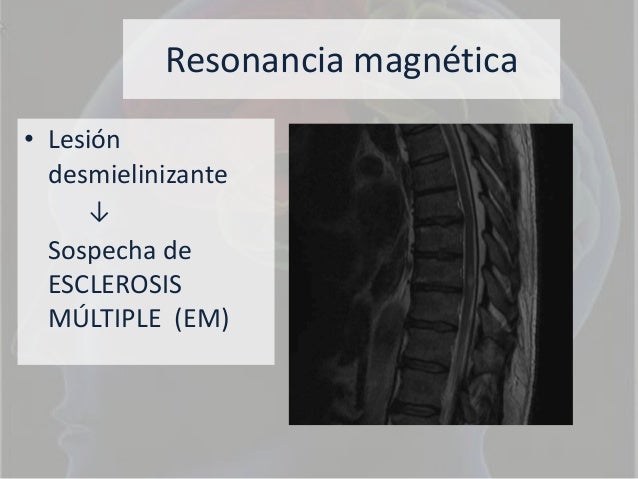 Resonancia magnética

• Lesión desmielinizante
↓
Sospecha de ESCLEROSIS MÚLTIPLE (EM)